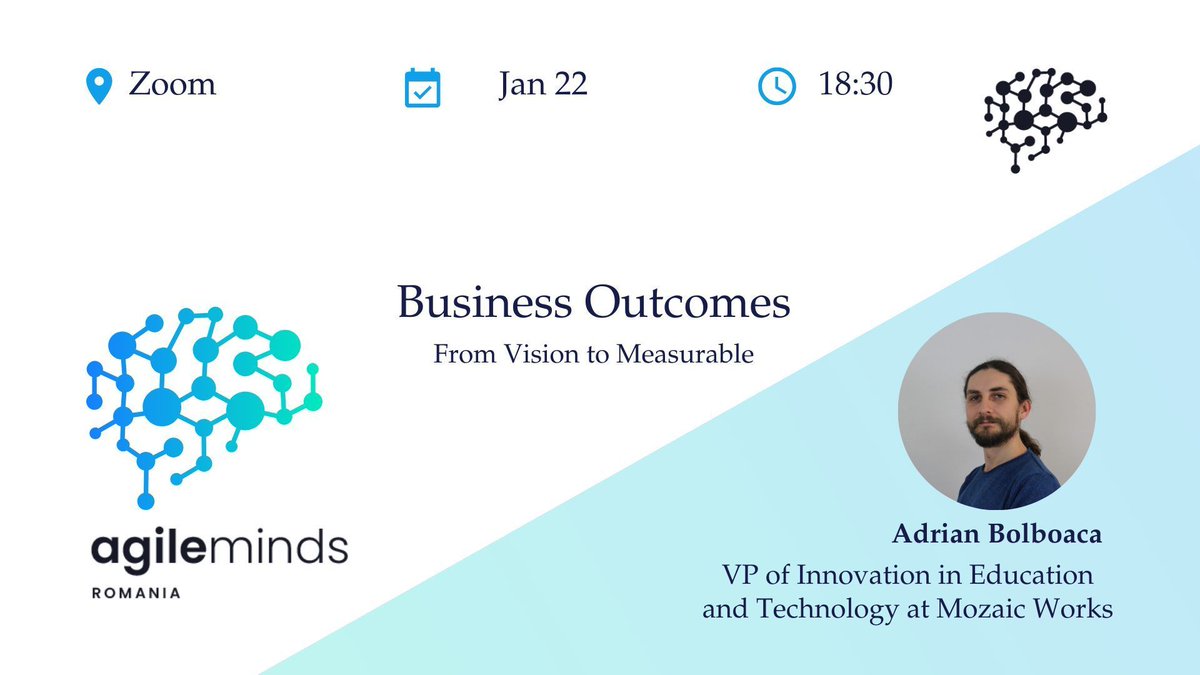 Zoom Jan 22 18:30

Business Outcomes
From Vision to Measurable

agileminds
ROMANIA

Adrian Bolboaca
VP of Innovation in Education and Technology at Mozaic Works